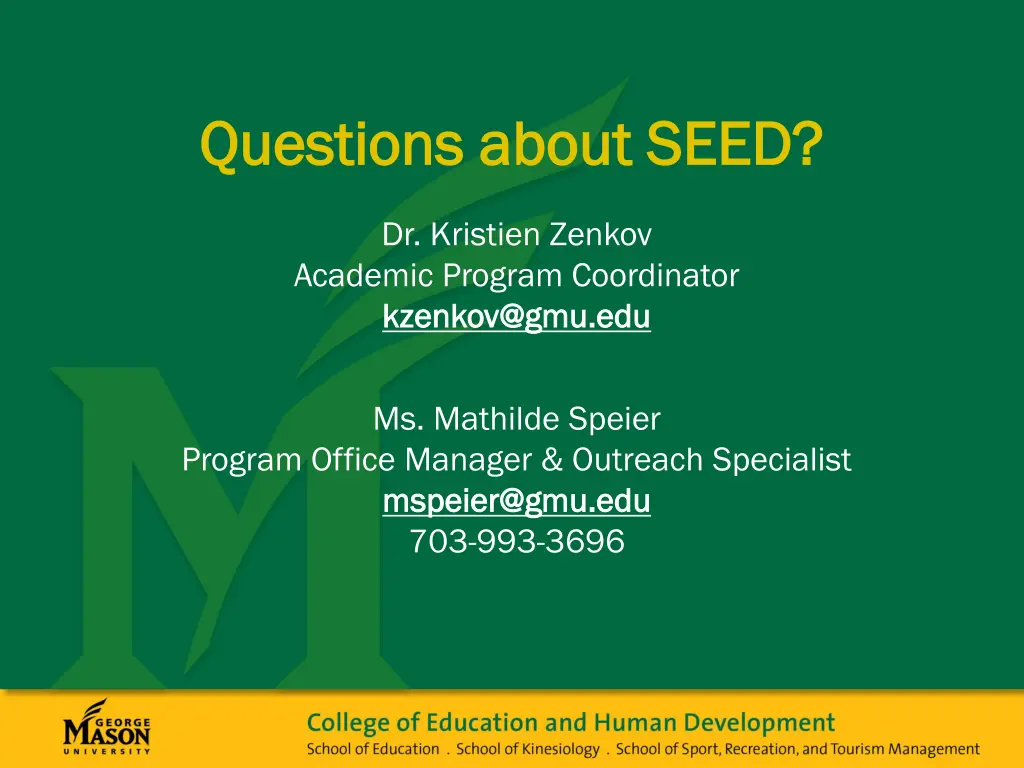 Questions about SEED?

Dr. Kristien Zenkov
Academic Program Coordinator
kzenkov@gmu.edu

Ms. Mathilde Speier
Program Office Manager & Outreach Specialist
mspeier@gmu.edu
703-993-3696

GEORGE MASON UNIVERSITY

College of Education and Human Development
School of Education . School of Kinesiology . School of Sport, Recreation, and Tourism Management